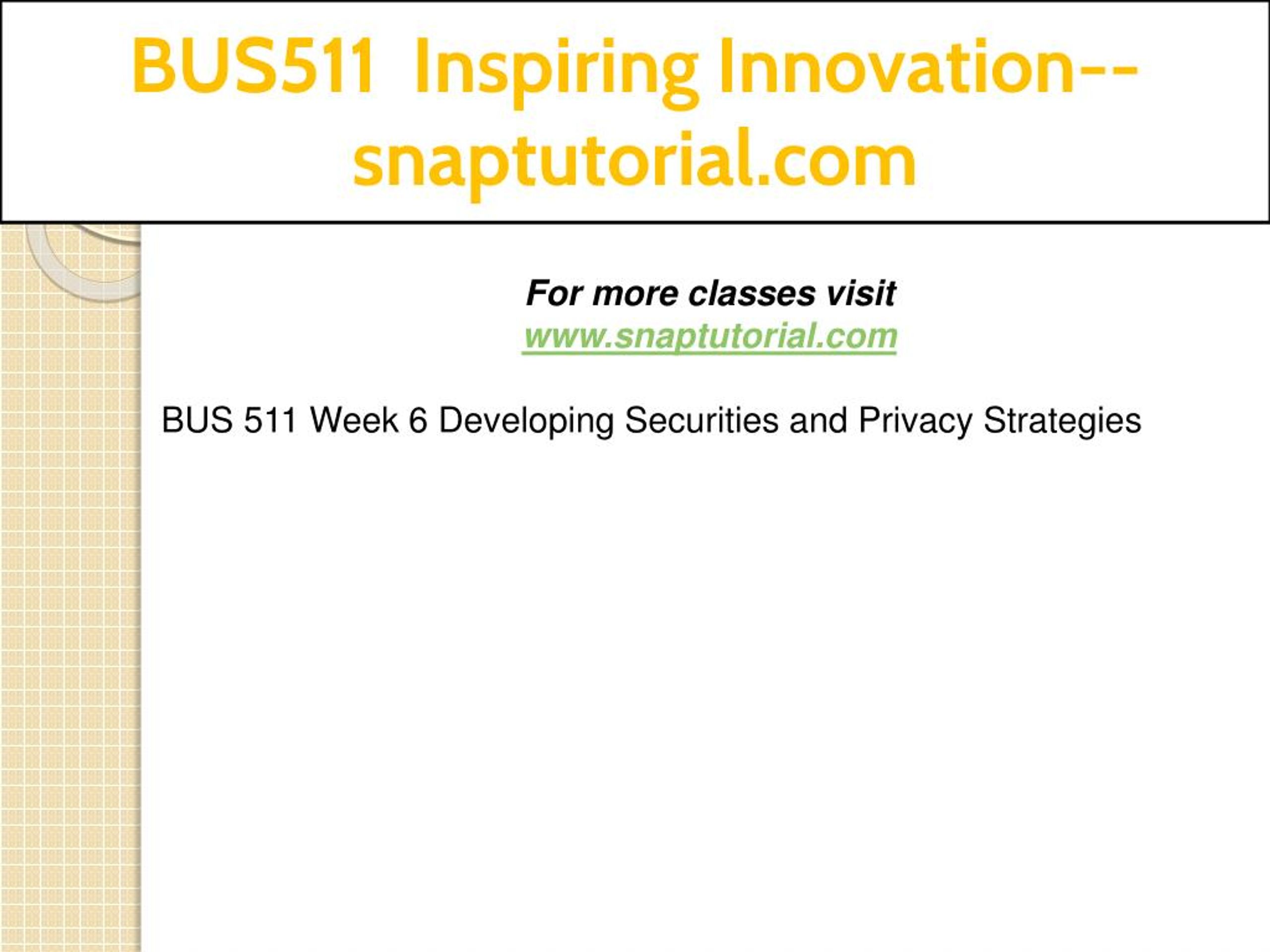 BUS511 Inspiring Innovation--snaptutorial.com

For more classes visit
www.snaptutorial.com

BUS 511 Week 6 Developing Securities and Privacy Strategies